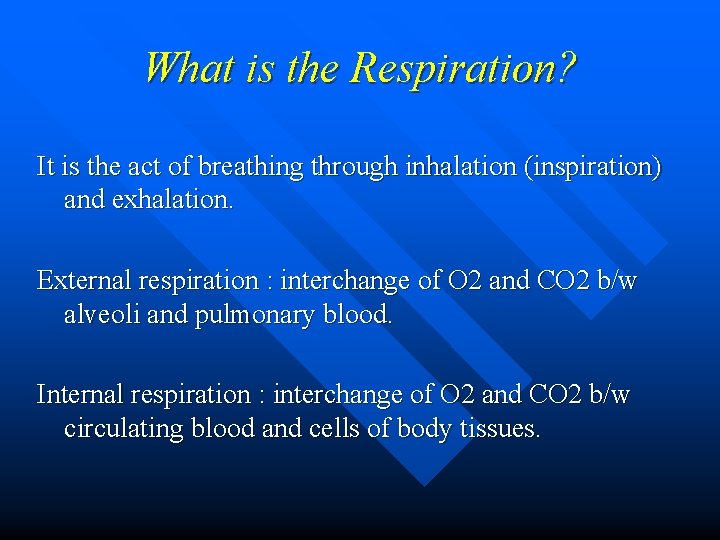 What is the Respiration?

It is the act of breathing through inhalation (inspiration) and exhalation.

External respiration : interchange of O2 and CO2 b/w alveoli and pulmonary blood.

Internal respiration : interchange of O2 and CO2 b/w circulating blood and cells of body tissues.